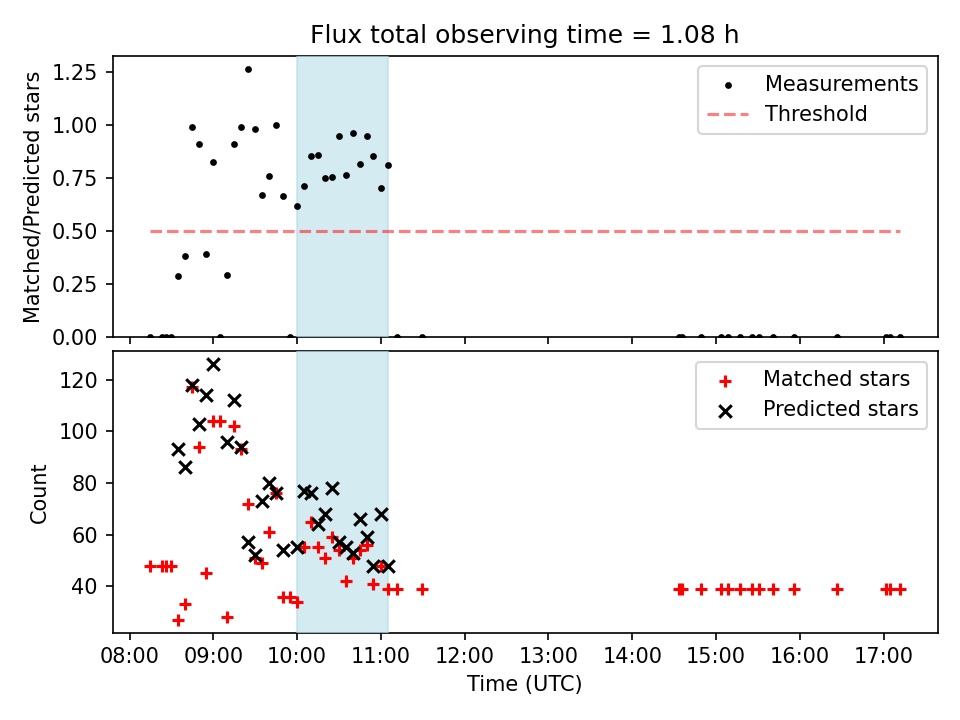 Flux total observing time = 1.08 h

Matched/Predicted stars

1.25
1.00
0.75
0.50
0.25
0.00

Measurements
Threshold

Count

120
100
80
60
40

Matched stars
Predicted stars

08:00 09:00 10:00 11:00 12:00 13:00 14:00 15:00 16:00 17:00

Time (UTC)